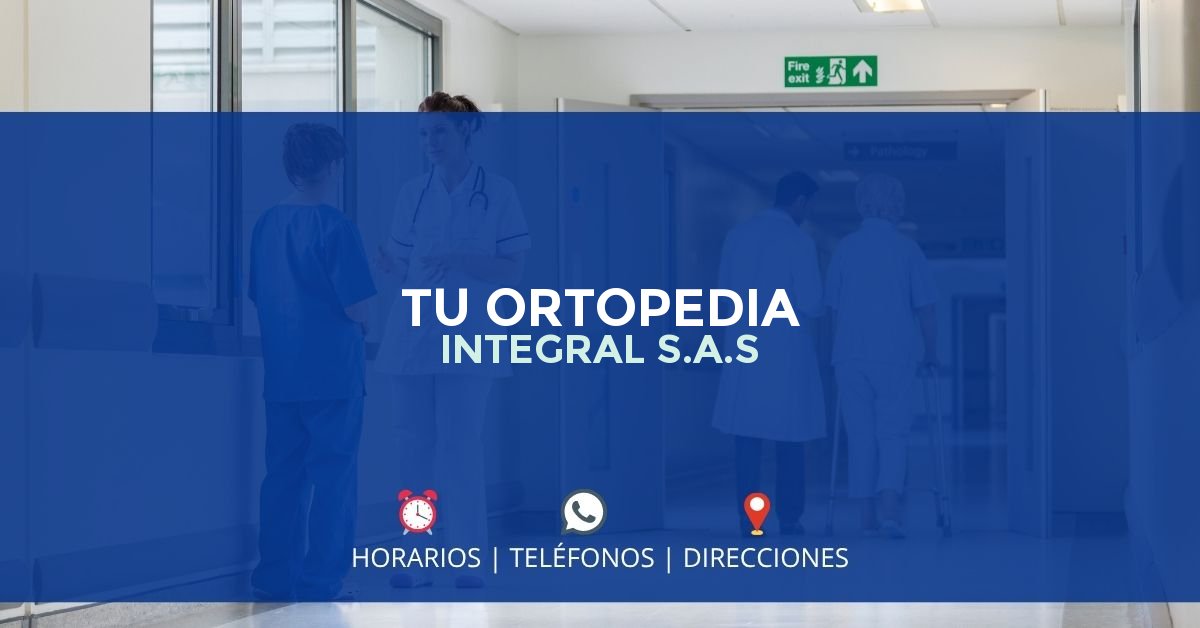 Fire exit

Pathology

TU ORTOPEDIA
INTEGRAL S.A.S

HORARIOS | TELÉFONOS | DIRECCIONES